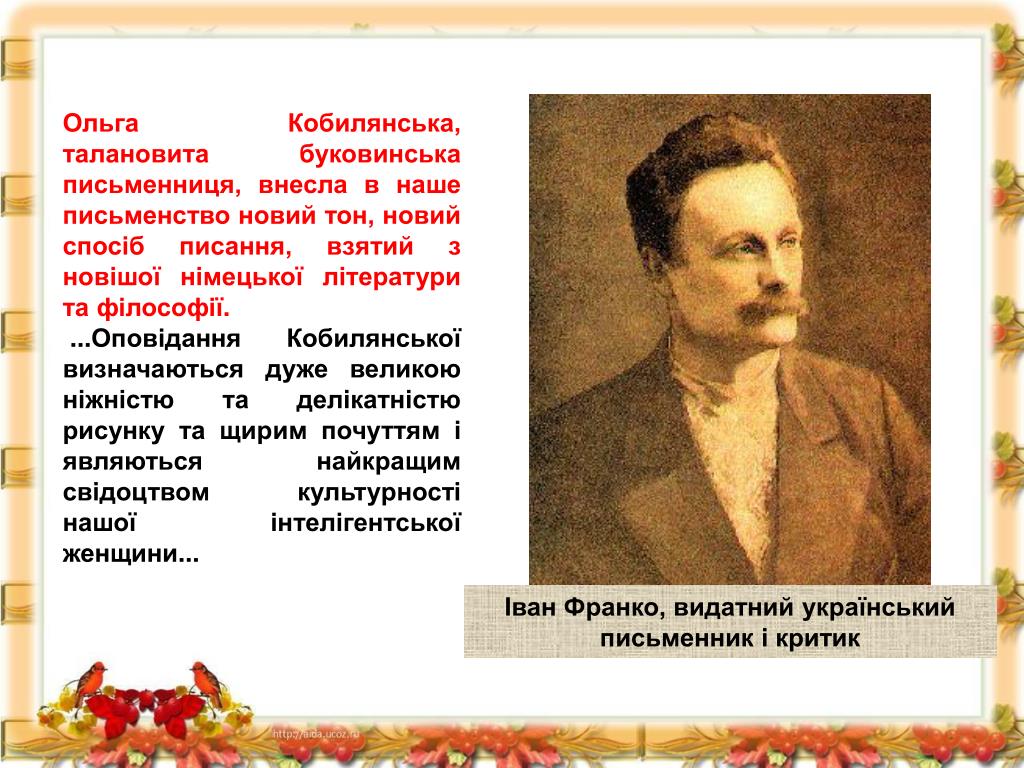 Ольга Кобилянська, талановита буковинська письменниця, внесла в наше письменство новий тон, новий спосіб писання, взятий з новішої німецької літератури та філософії.

...Оповідання Кобилянської визначаються дуже великою ніжністю та делікатністю рисунку та щирим почуттям і являються найкращим свідоцтвом культурності нашої інтелігентської женщини...

Іван Франко, видатний український письменник і критик

http://aida.ucoz.ru